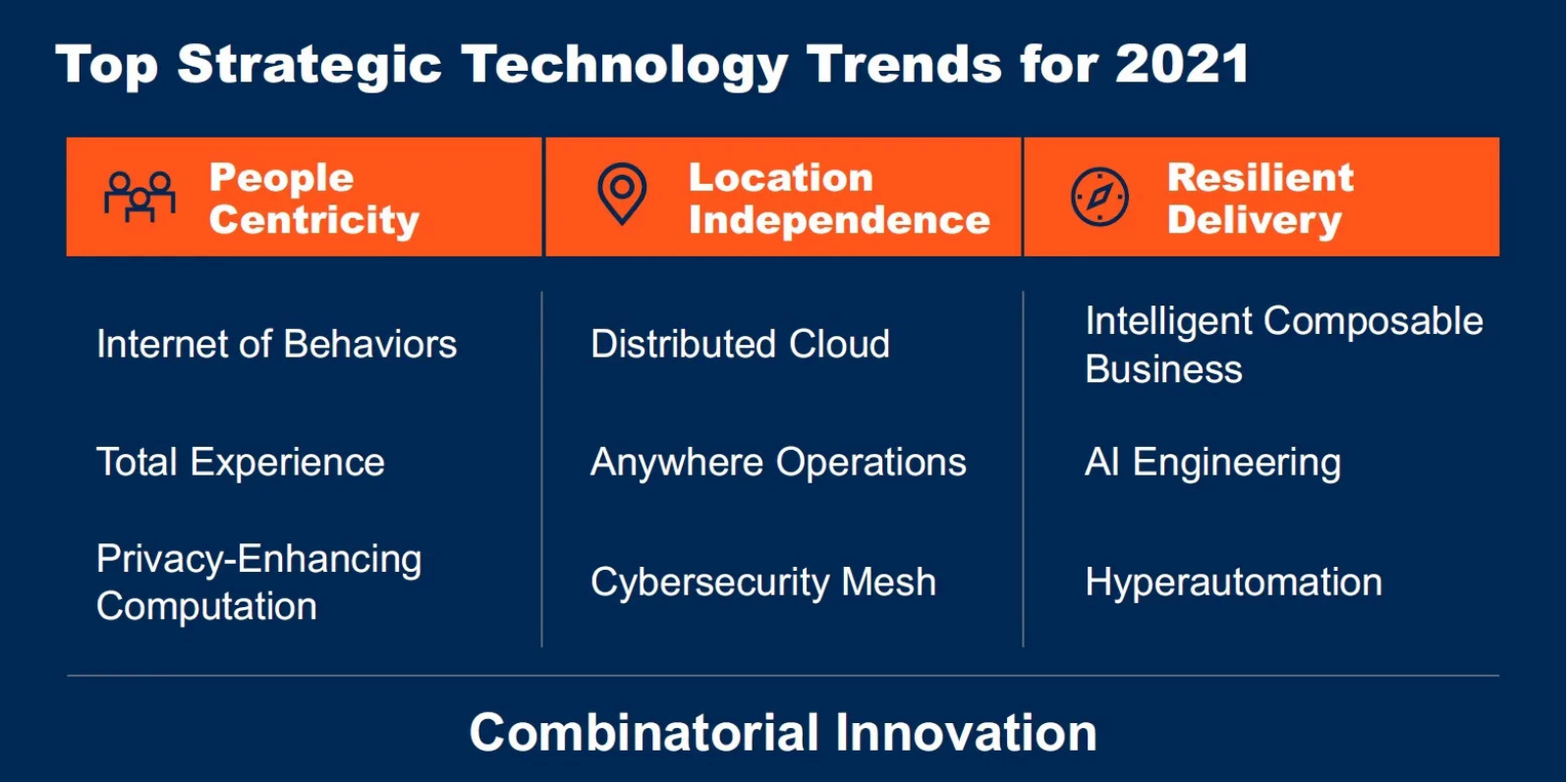 Top Strategic Technology Trends for 2021

| People Centricity | Location Independence | Resilient Delivery |
|---|---|---|
| Internet of Behaviors | Distributed Cloud | Intelligent Composable Business |
| Total Experience | Anywhere Operations | AI Engineering |
| Privacy-Enhancing Computation | Cybersecurity Mesh | Hyperautomation |

Combinatorial Innovation